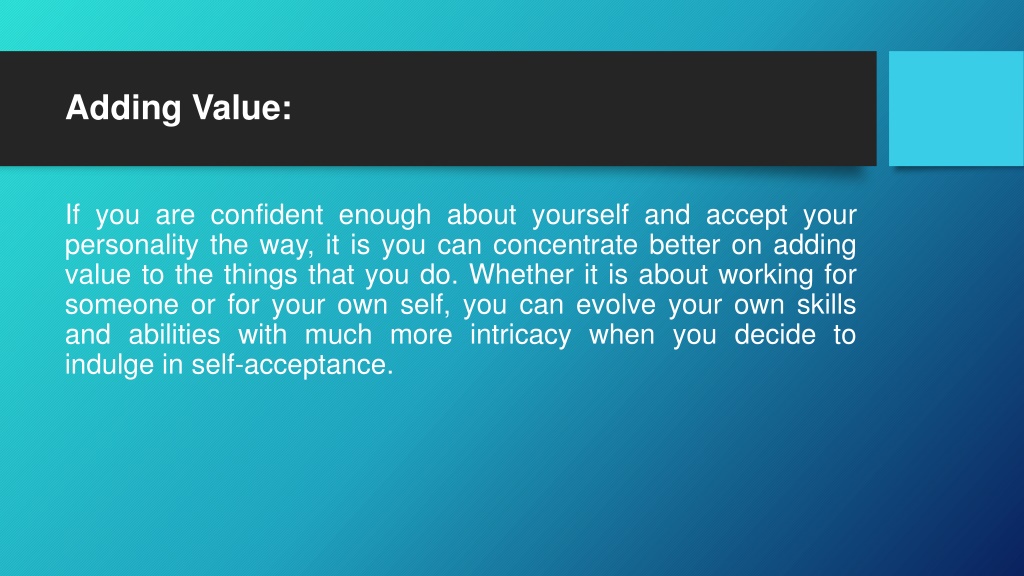 Adding Value:

If you are confident enough about yourself and accept your personality the way, it is you can concentrate better on adding value to the things that you do. Whether it is about working for someone or for your own self, you can evolve your own skills and abilities with much more intricacy when you decide to indulge in self-acceptance.